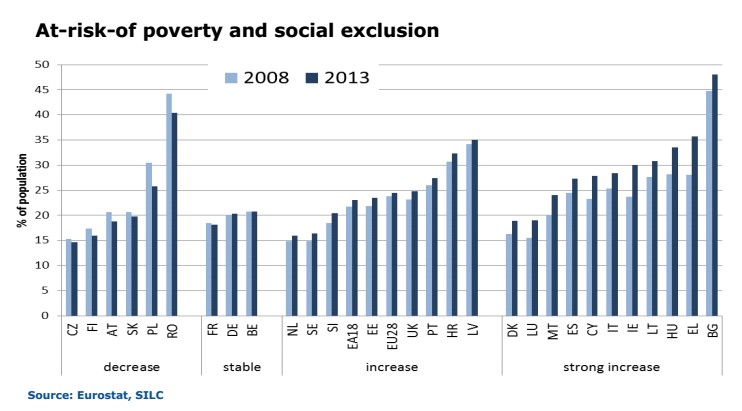 At-risk-of poverty and social exclusion

2008 2013

% of population

50
45
40
35
30
25
20
15
10
5
0

CZ FI AT SK PL RO FR DE BE NL SE SI EA18 EE EU28 UK PT HR LV DK LU MT ES CY IT IE LT HU EL BG

decrease stable increase strong increase

Source: Eurostat, SILC